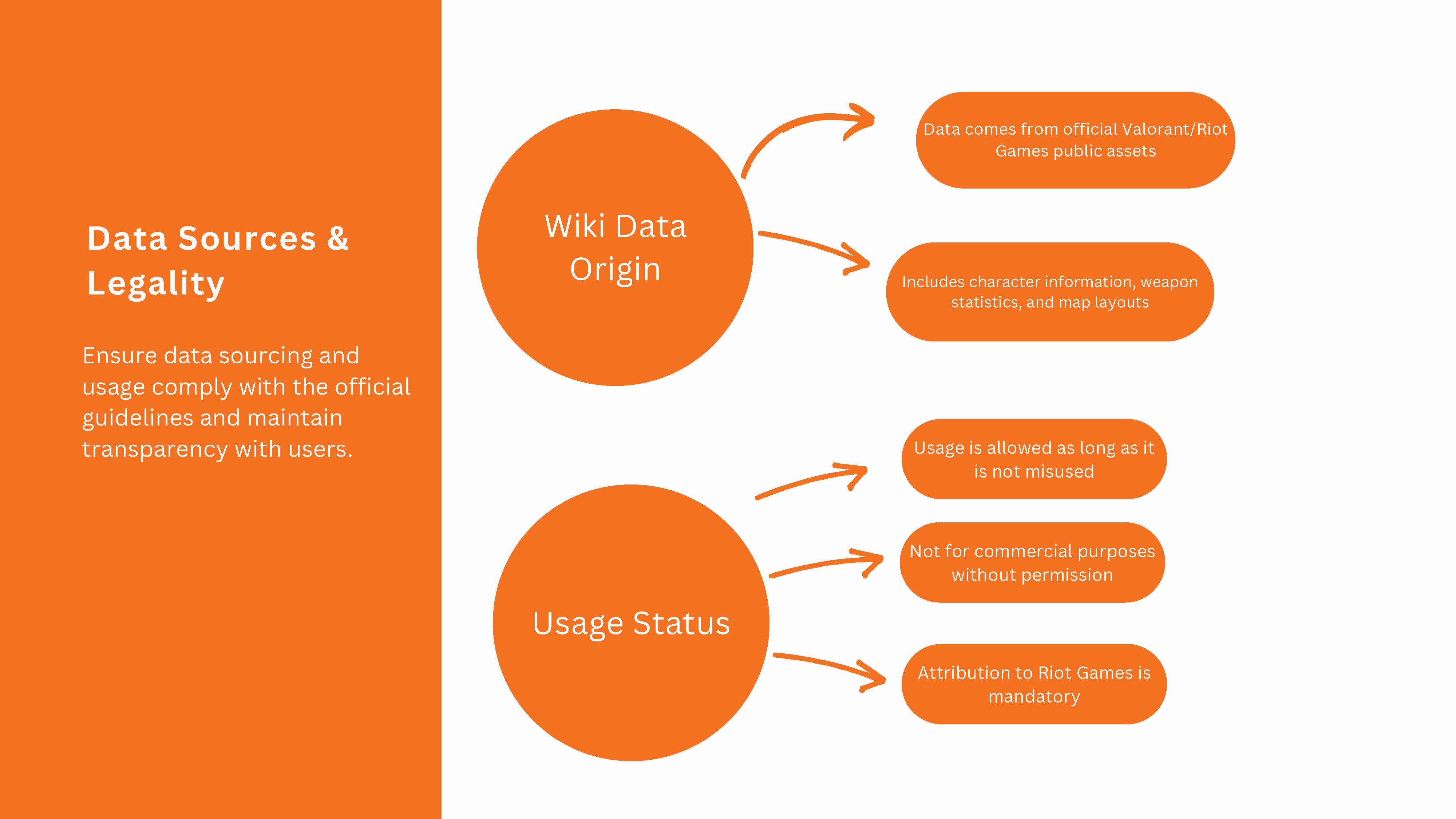 Data Sources & Legality

Ensure data sourcing and usage comply with the official guidelines and maintain transparency with users.

Wiki Data Origin

Data comes from official Valorant/Riot Games public assets

Includes character information, weapon statistics, and map layouts

Usage Status

Usage is allowed as long as it is not misused

Not for commercial purposes without permission

Attribution to Riot Games is mandatory